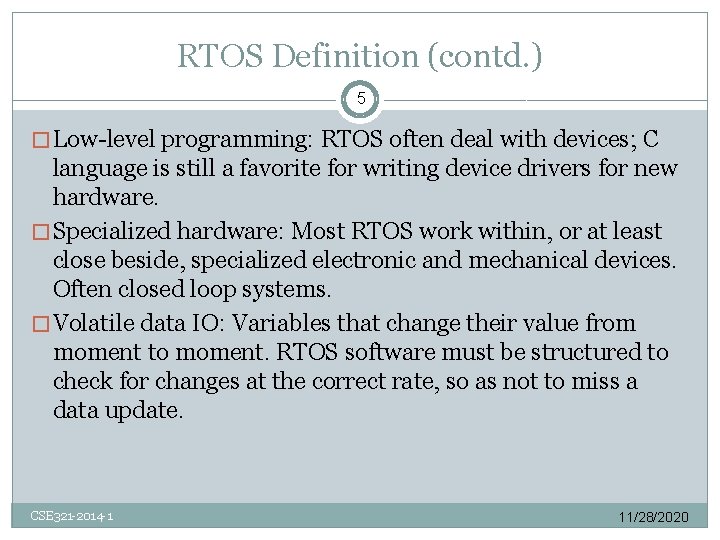 RTOS Definition (contd.)

5

□ Low-level programming: RTOS often deal with devices; C language is still a favorite for writing device drivers for new hardware.

□ Specialized hardware: Most RTOS work within, or at least close beside, specialized electronic and mechanical devices. Often closed loop systems.

□ Volatile data IO: Variables that change their value from moment to moment. RTOS software must be structured to check for changes at the correct rate, so as not to miss a data update.

CSE321-2014-1

11/28/2020